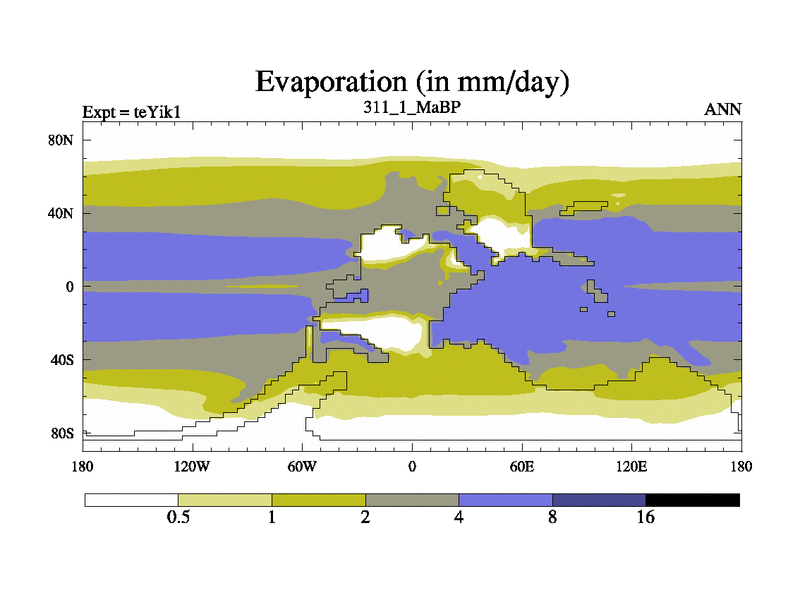 Evaporation (in mm/day)

Expt = teYik1

311_1_MaBP

ANN

80N
40N
0
40S
80S

180
120W
60W
0
60E
120E
180

0.5
1
2
4
8
16